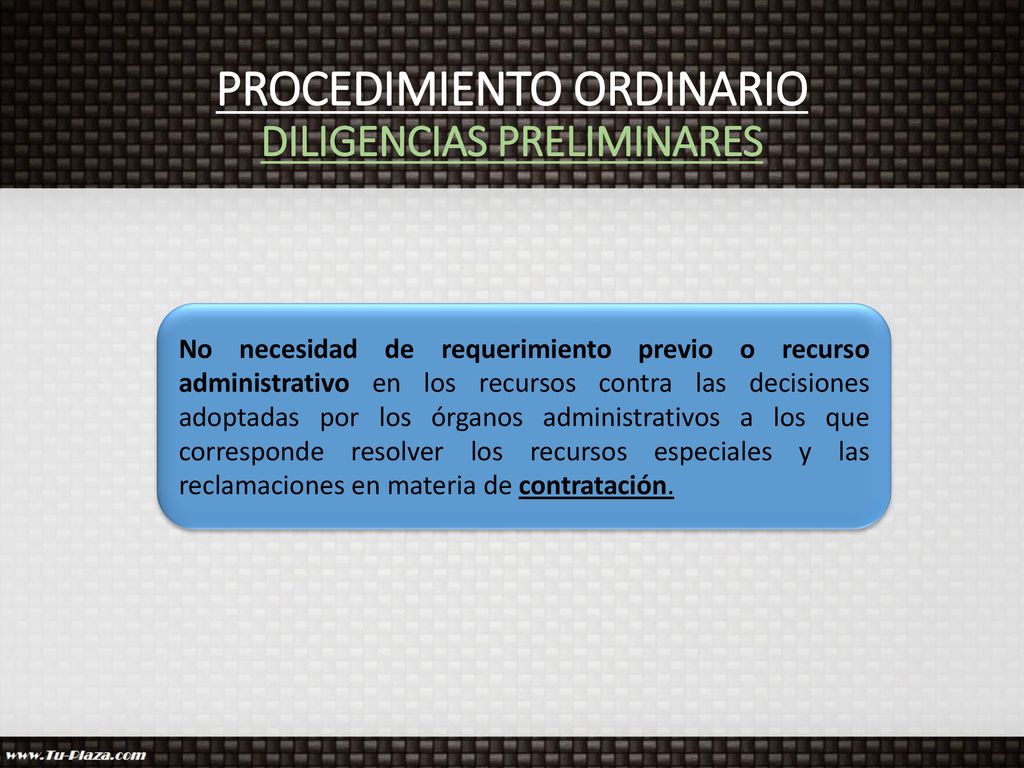 PROCEDIMIENTO ORDINARIO
DILIGENCIAS PRELIMINARES

No necesidad de requerimiento previo o recurso administrativo en los recursos contra las decisiones adoptadas por los órganos administrativos a los que corresponde resolver los recursos especiales y las reclamaciones en materia de contratación.

www.Tu-Plaza.com